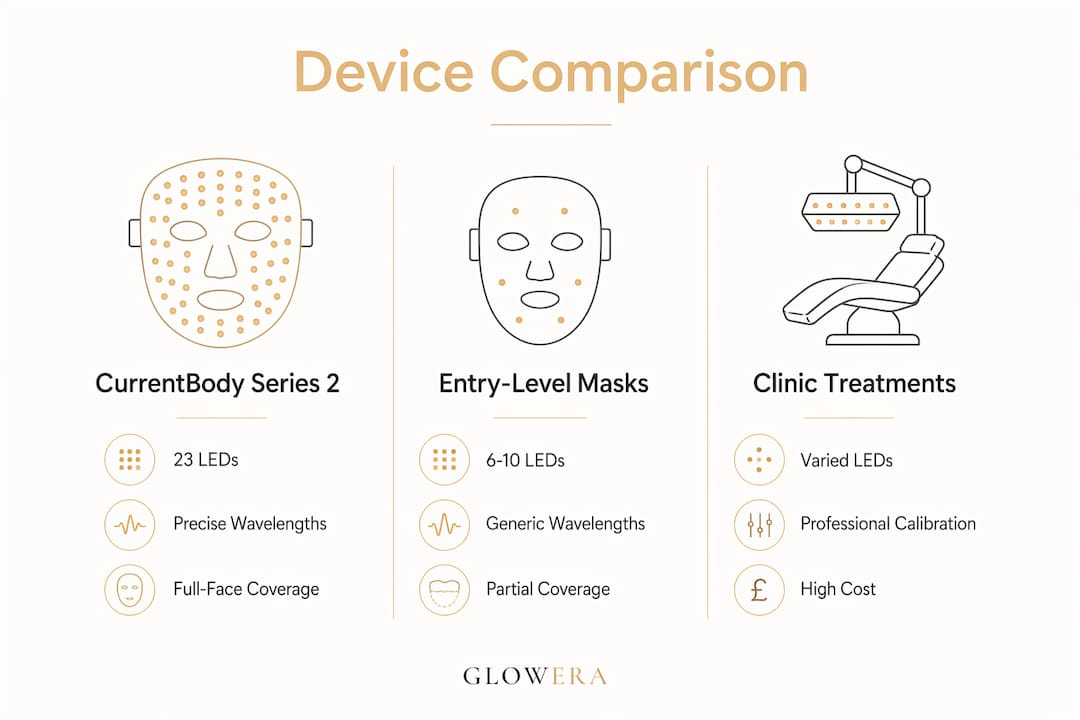 Device Comparison

CurrentBody Series 2

23 LEDs

Precise Wavelengths

Full-Face Coverage

Entry-Level Masks

6-10 LEDs

Generic Wavelengths

Partial Coverage

Clinic Treatments

Varied LEDs

Professional Calibration

£

High Cost

GLOWERA